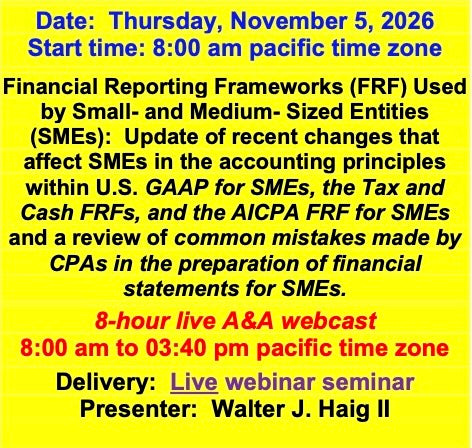 Date: Thursday, November 5, 2026
Start time: 8:00 am pacific time zone

Financial Reporting Frameworks (FRF) Used by Small- and Medium- Sized Entities (SMEs): Update of recent changes that affect SMEs in the accounting principles within U.S. GAAP for SMEs, the Tax and Cash FRFs, and the AICPA FRF for SMEs and a review of common mistakes made by CPAs in the preparation of financial statements for SMEs.

8-hour live A&A webcast
8:00 am to 03:40 pm pacific time zone

Delivery: Live webinar seminar
Presenter: Walter J. Haig II